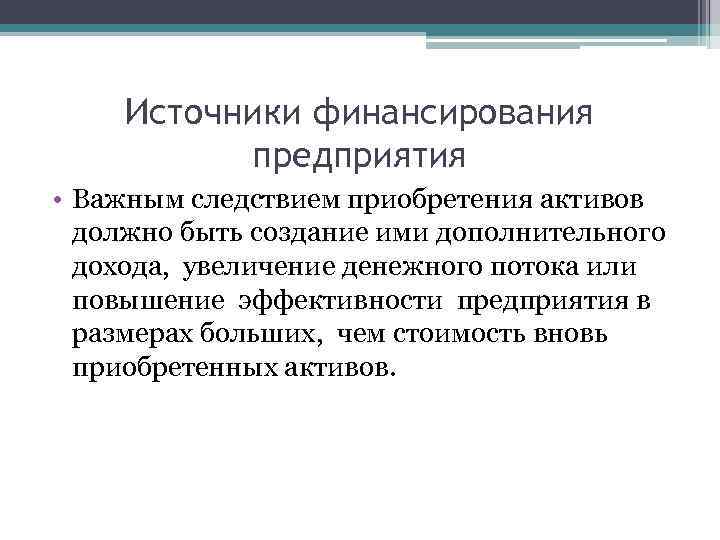 Источники финансирования предприятия

• Важным следствием приобретения активов должно быть создание ими дополнительного дохода, увеличение денежного потока или повышение эффективности предприятия в размерах больших, чем стоимость вновь приобретенных активов.